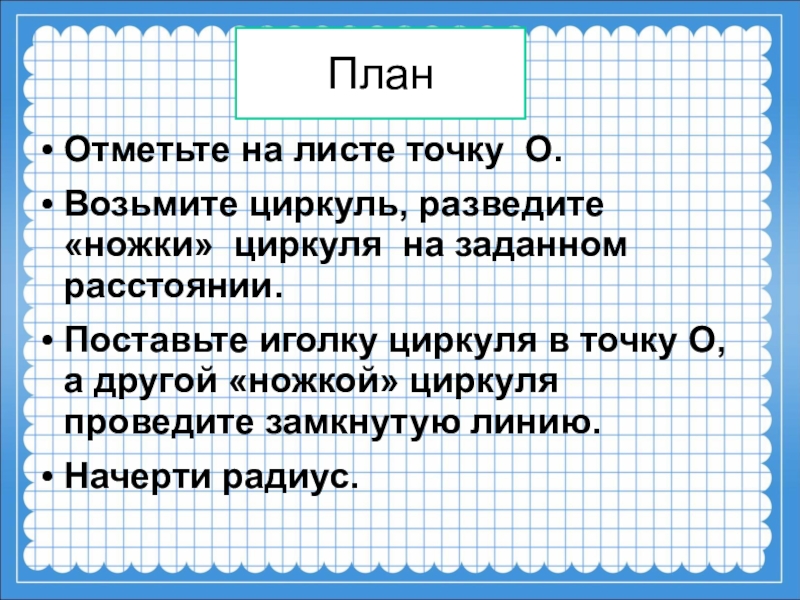 План

• Отметьте на листе точку О.

• Возьмите циркуль, разведите «ножки» циркуля на заданном расстоянии.

• Поставьте иголку циркуля в точку О, а другой «ножкой» циркуля проведите замкнутую линию.

• Начерти радиус.